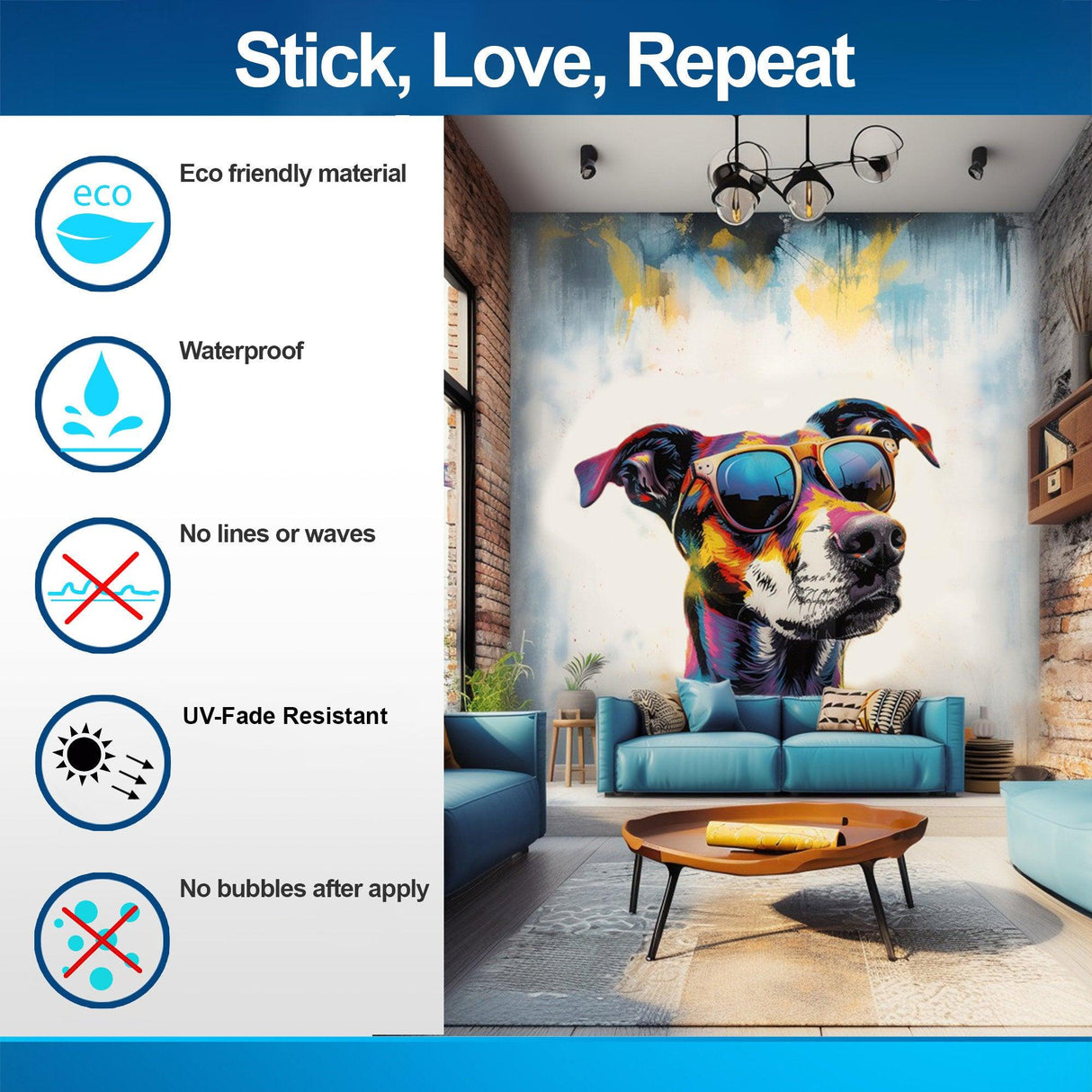 Stick, Love, Repeat

eco

Eco friendly material

Waterproof

No lines or waves

UV-Fade Resistant

No bubbles after apply